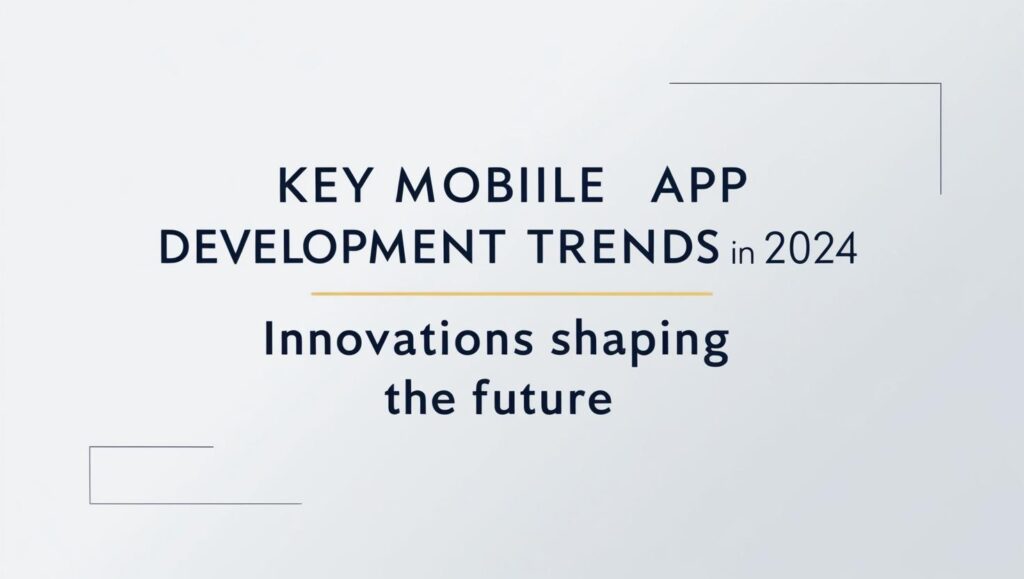 KEY MOBIILE APP DEVELOPMENT TRENDS in 2024

Innovations shaping the future